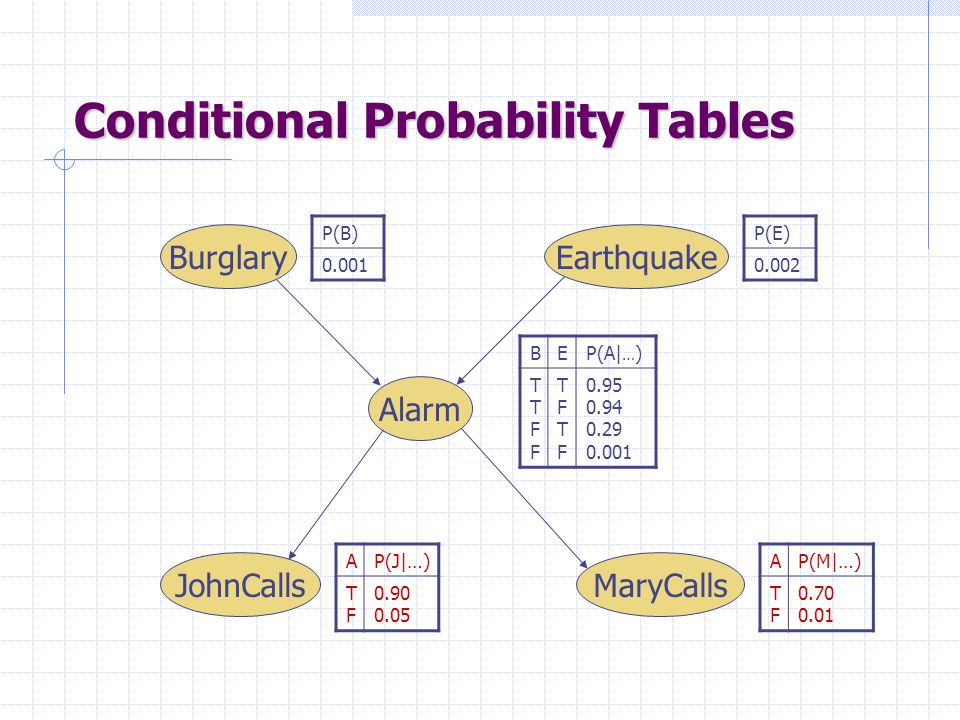 Conditional Probability Tables

Burglary

| P(B) |
|---|
| 0.001 |

Earthquake

| P(E) |
|---|
| 0.002 |

Alarm

| B | E | P(A\|…) |
|---|---|---|
| T | T | 0.95 |
| T | F | 0.94 |
| F | T | 0.29 |
| F | F | 0.001 |

JohnCalls

| A | P(J\|…) |
|---|---|
| T | 0.90 |
| F | 0.05 |

MaryCalls

| A | P(M\|…) |
|---|---|
| T | 0.70 |
| F | 0.01 |